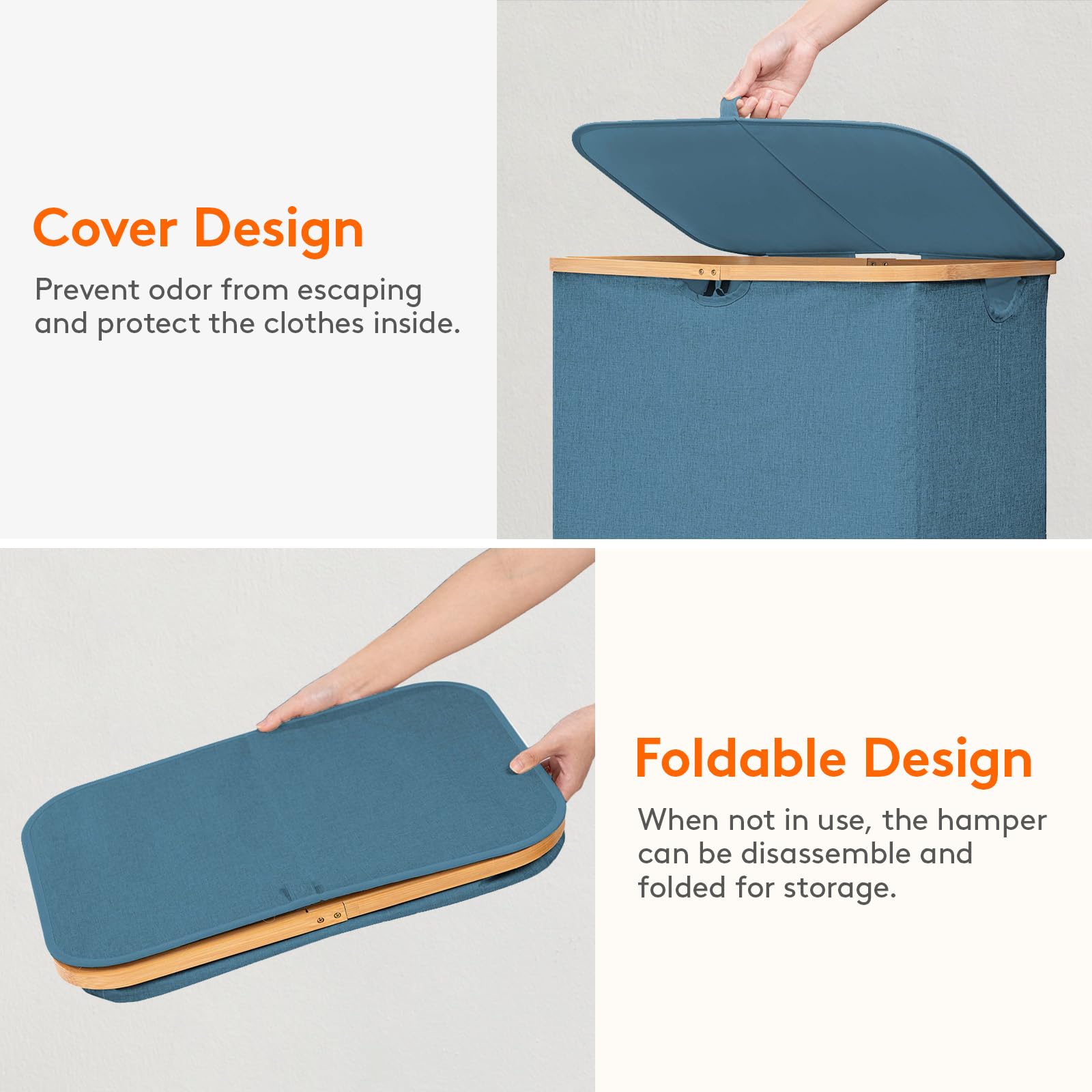 Cover Design

Prevent odor from escaping and protect the clothes inside.

Foldable Design

When not in use, the hamper can be disassemble and folded for storage.